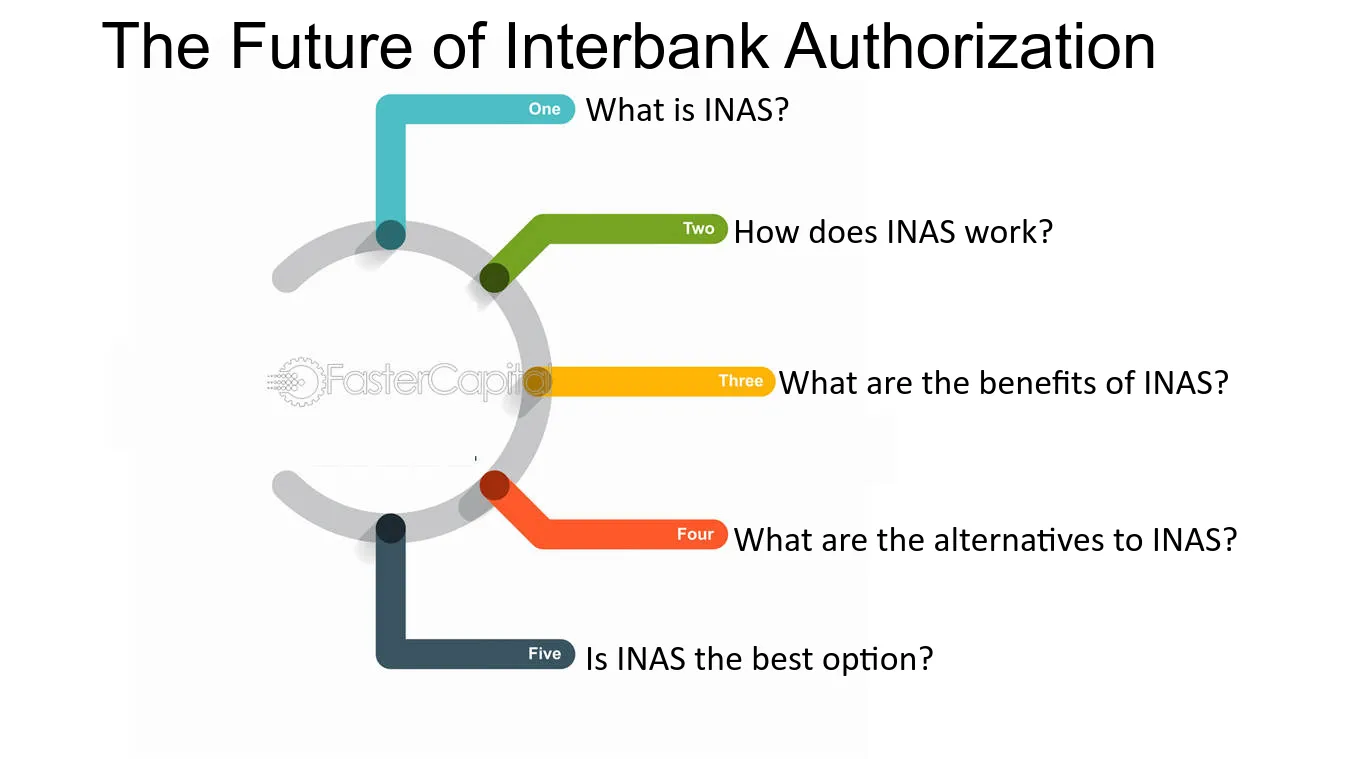 The Future of Interbank Authorization

One What is INAS?

Two How does INAS work?

FasterCapital

Three What are the benefits of INAS?

Four What are the alternatives to INAS?

Five Is INAS the best option?